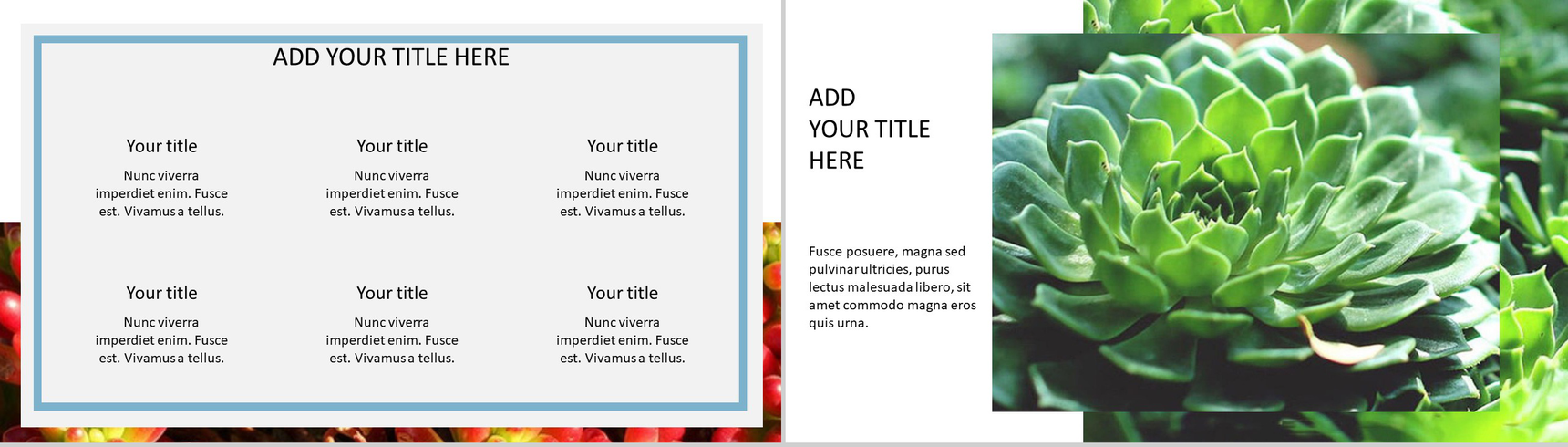 ADD YOUR TITLE HERE

Your title

Nunc viverra imperdiet enim. Fusce est. Vivamus a tellus.

Your title

Nunc viverra imperdiet enim. Fusce est. Vivamus a tellus.

Your title

Nunc viverra imperdiet enim. Fusce est. Vivamus a tellus.

Your title

Nunc viverra imperdiet enim. Fusce est. Vivamus a tellus.

Your title

Nunc viverra imperdiet enim. Fusce est. Vivamus a tellus.

Your title

Nunc viverra imperdiet enim. Fusce est. Vivamus a tellus.

ADD YOUR TITLE HERE

Fusce posuere, magna sed pulvinar ultricies, purus lectus malesuada libero, sit amet commodo magna eros quis urna.